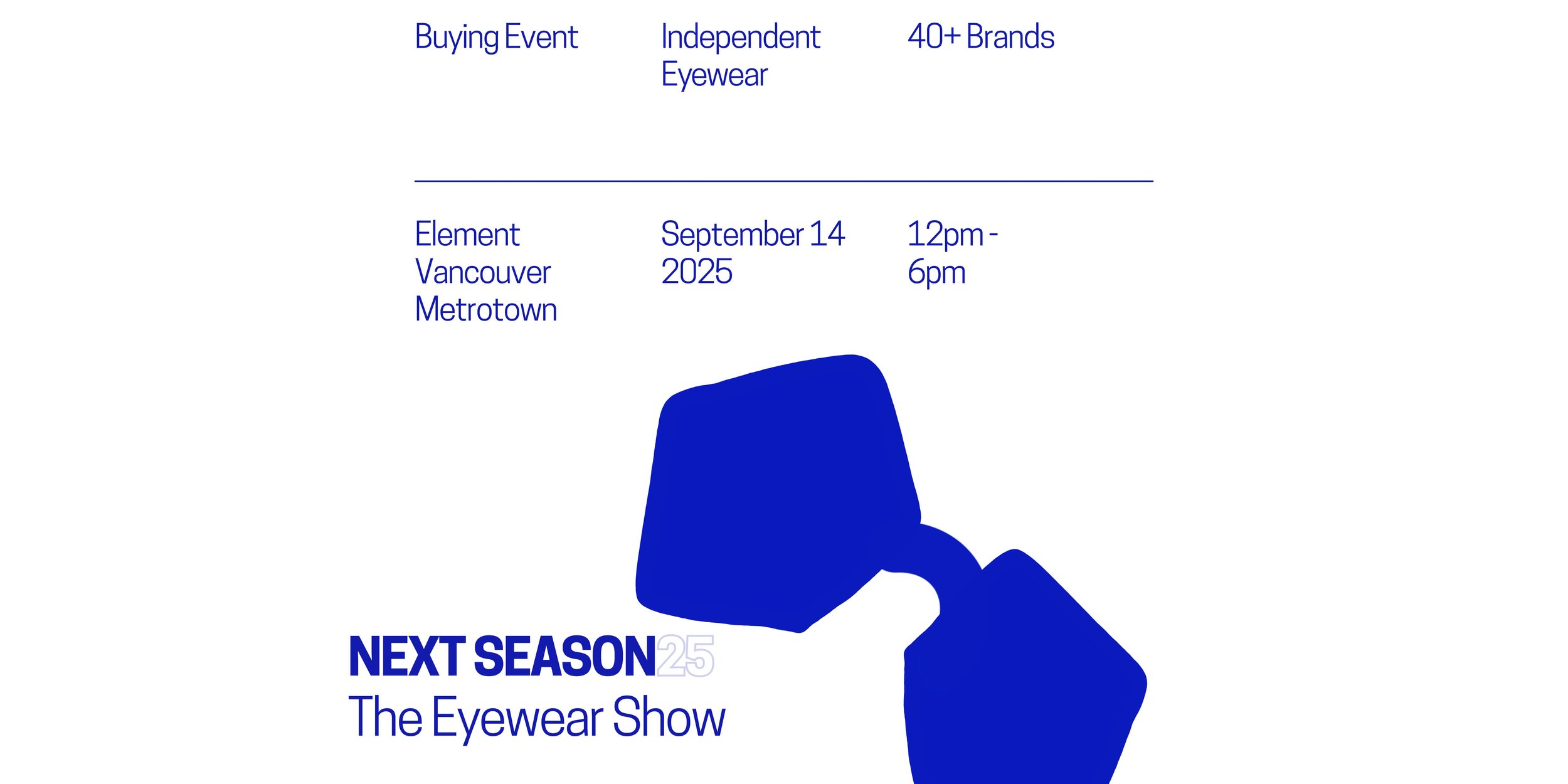 Buying Event

Independent Eyewear

40+ Brands

Element Vancouver Metrotown

September 14 2025

12pm - 6pm

NEXT SEASON25
The Eyewear Show